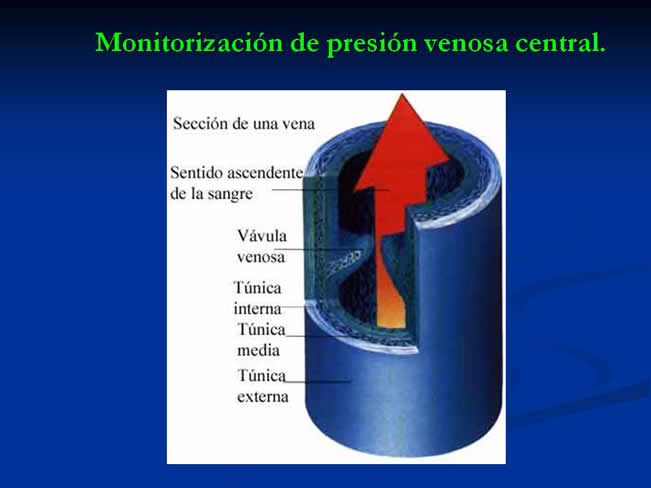 Monitorización de presión venosa central.

Sección de una vena

Sentido ascendente de la sangre

Vávula venosa

Túnica interna

Túnica media

Túnica externa